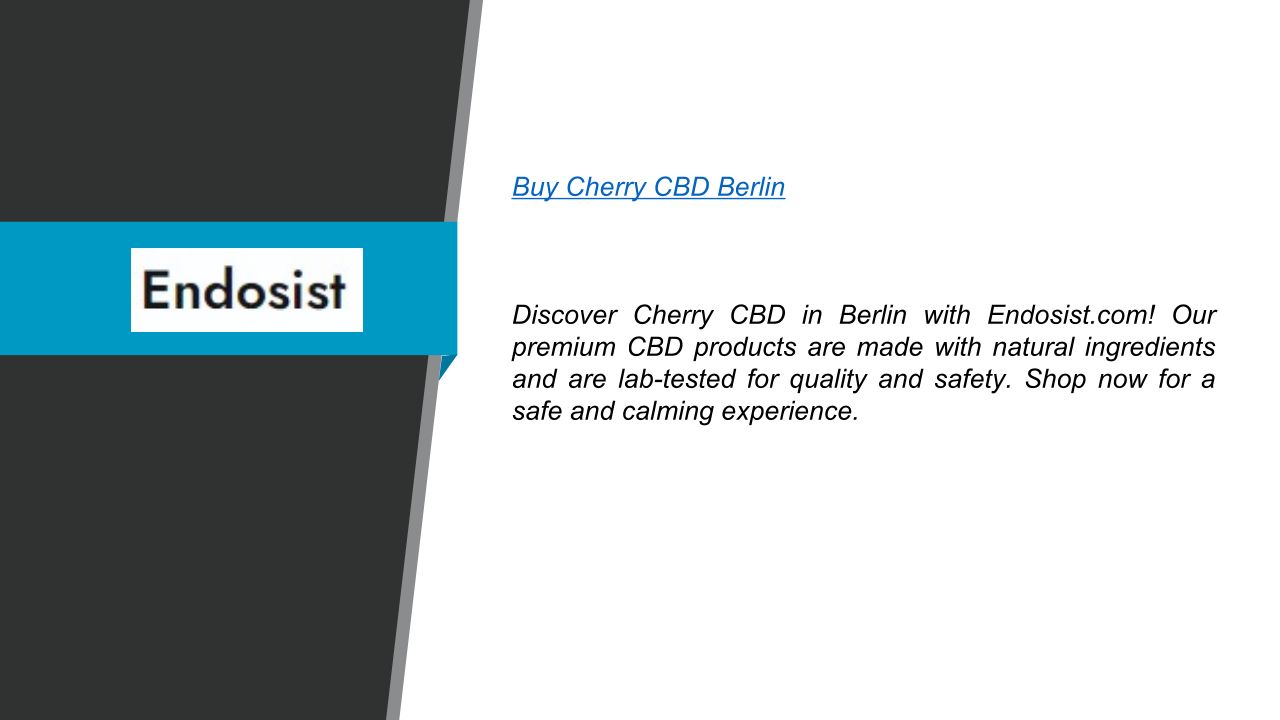 Endosist

Buy Cherry CBD Berlin

Discover Cherry CBD in Berlin with Endosist.com! Our premium CBD products are made with natural ingredients and are lab-tested for quality and safety. Shop now for a safe and calming experience.